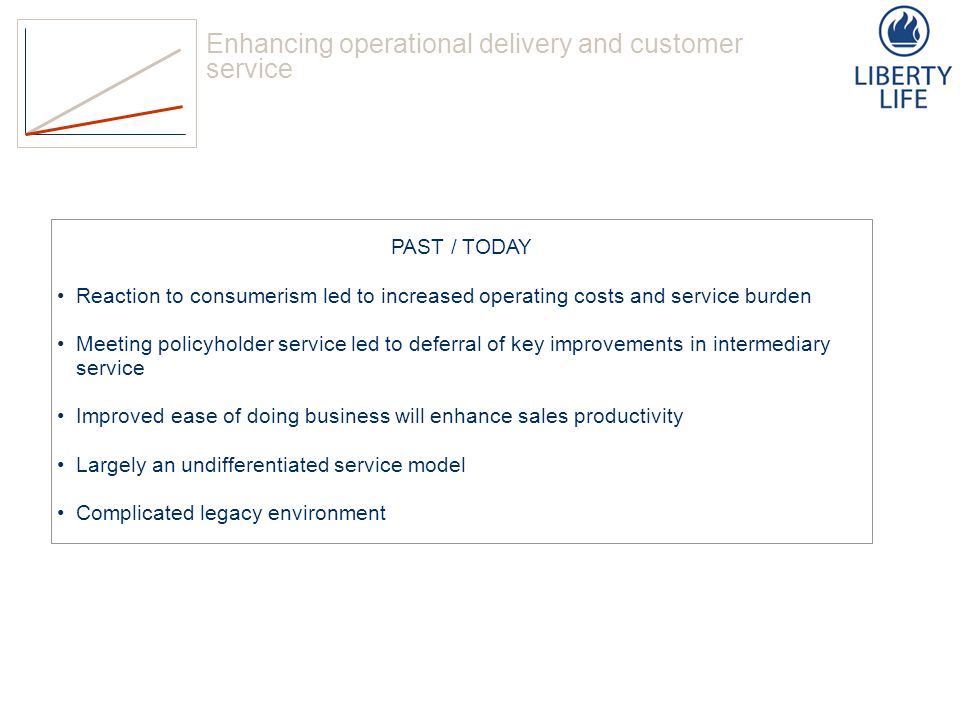 Enhancing operational delivery and customer service

LIBERTY LIFE

PAST / TODAY

• Reaction to consumerism led to increased operating costs and service burden

• Meeting policyholder service led to deferral of key improvements in intermediary service

• Improved ease of doing business will enhance sales productivity

• Largely an undifferentiated service model

• Complicated legacy environment